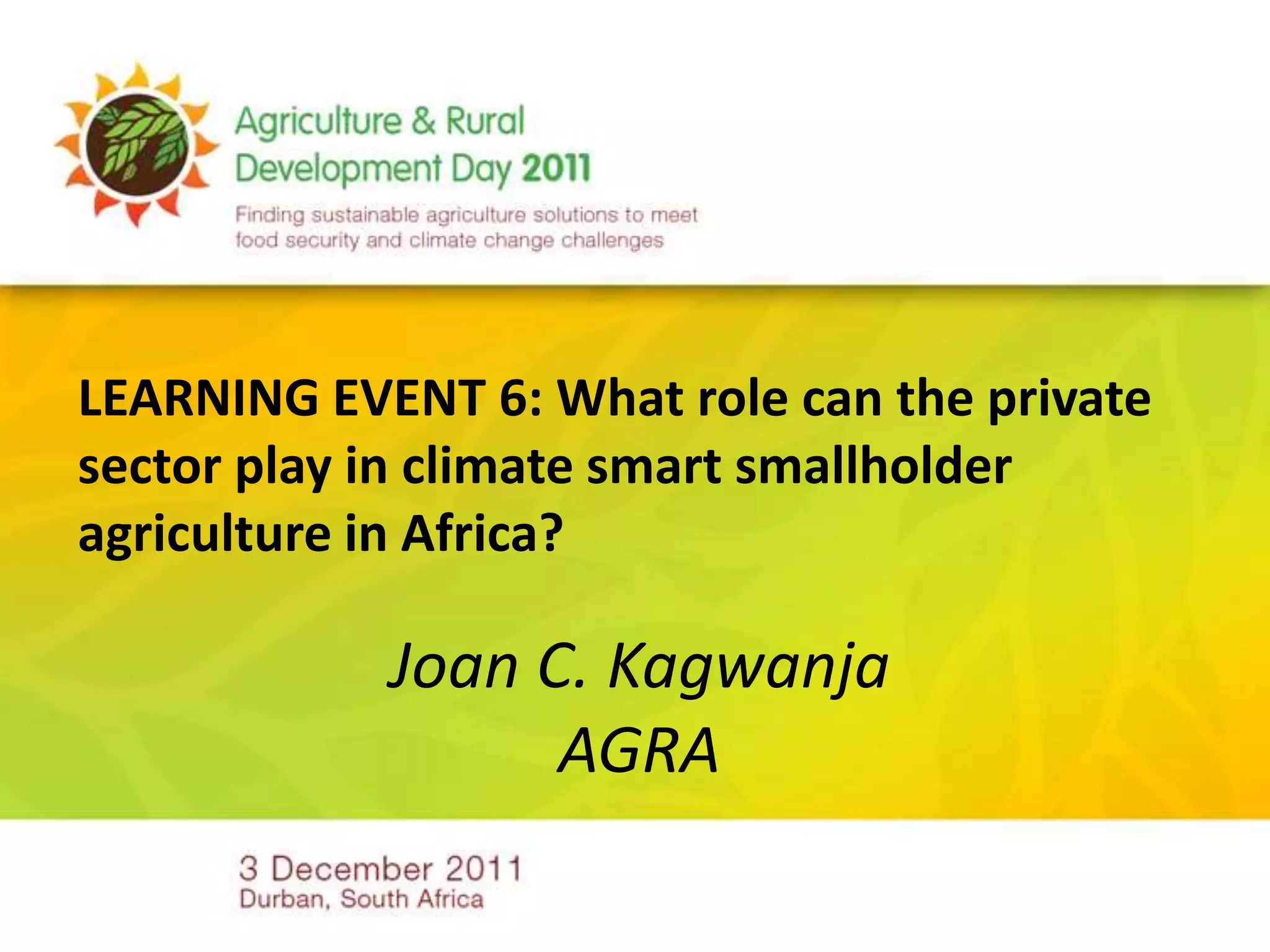 Agriculture & Rural Development Day 2011

Finding sustainable agriculture solutions to meet food security and climate change challenges

LEARNING EVENT 6: What role can the private sector play in climate smart smallholder agriculture in Africa?

Joan C. Kagwanja
AGRA

3 December 2011
Durban, South Africa